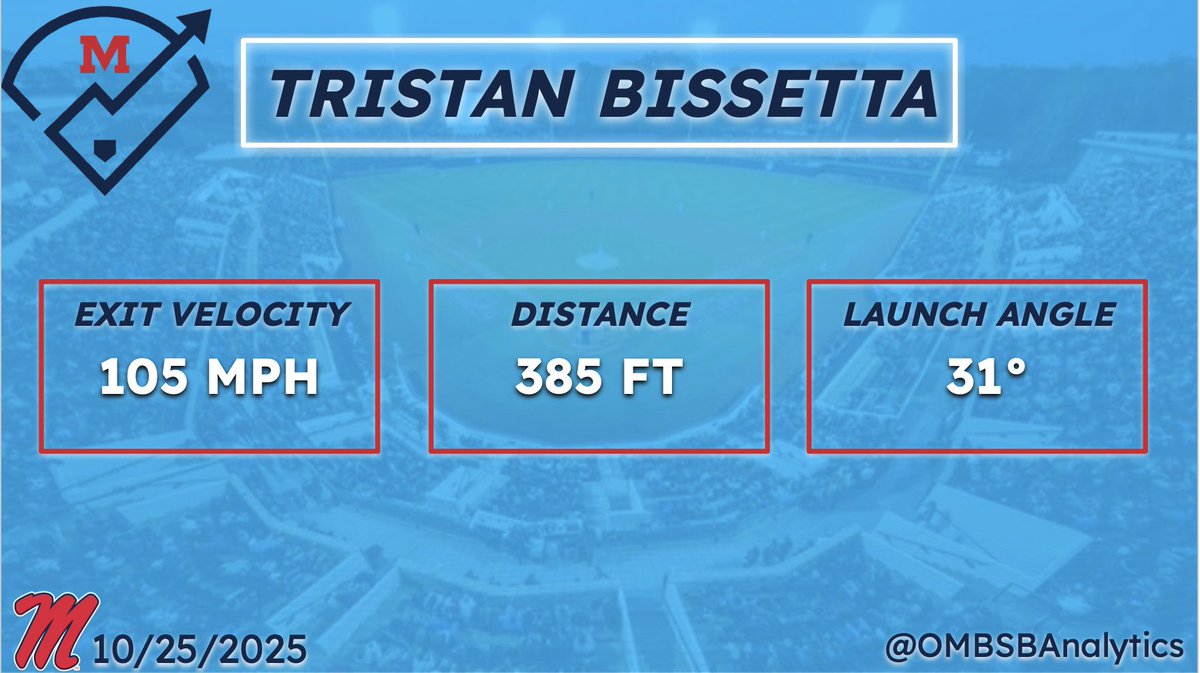 M

TRISTAN BISSETTA

EXIT VELOCITY
105 MPH

DISTANCE
385 FT

LAUNCH ANGLE
31°

M 10/25/2025

@OMBSBAnalytics